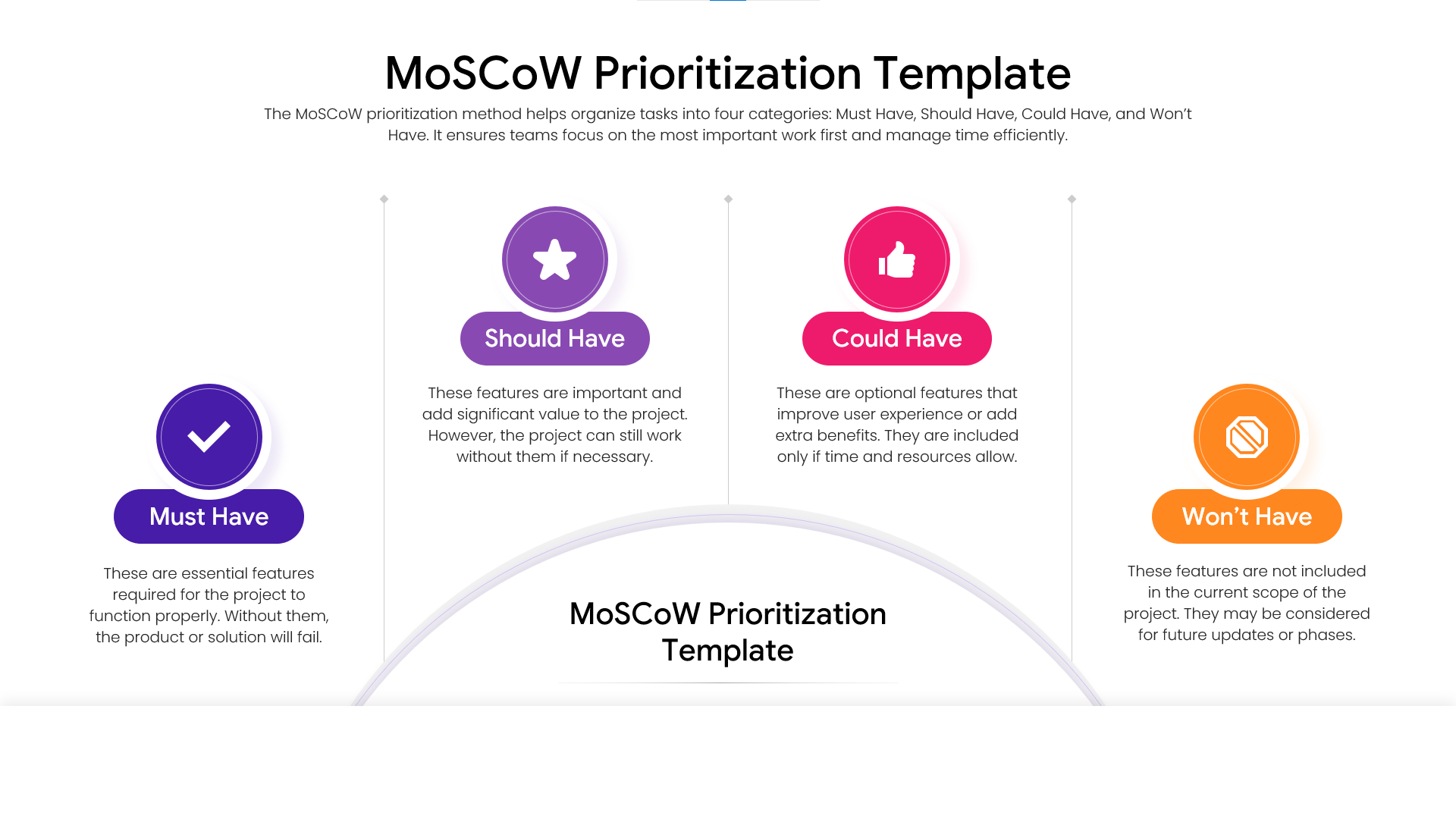 MoSCoW Prioritization Template

The MoSCoW prioritization method helps organize tasks into four categories: Must Have, Should Have, Could Have, and Won't Have. It ensures teams focus on the most important work first and manage time efficiently.

Must Have

These are essential features required for the project to function properly. Without them, the product or solution will fail.

Should Have

These features are important and add significant value to the project. However, the project can still work without them if necessary.

Could Have

These are optional features that improve user experience or add extra benefits. They are included only if time and resources allow.

Won't Have

These features are not included in the current scope of the project. They may be considered for future updates or phases.

MoSCoW Prioritization Template